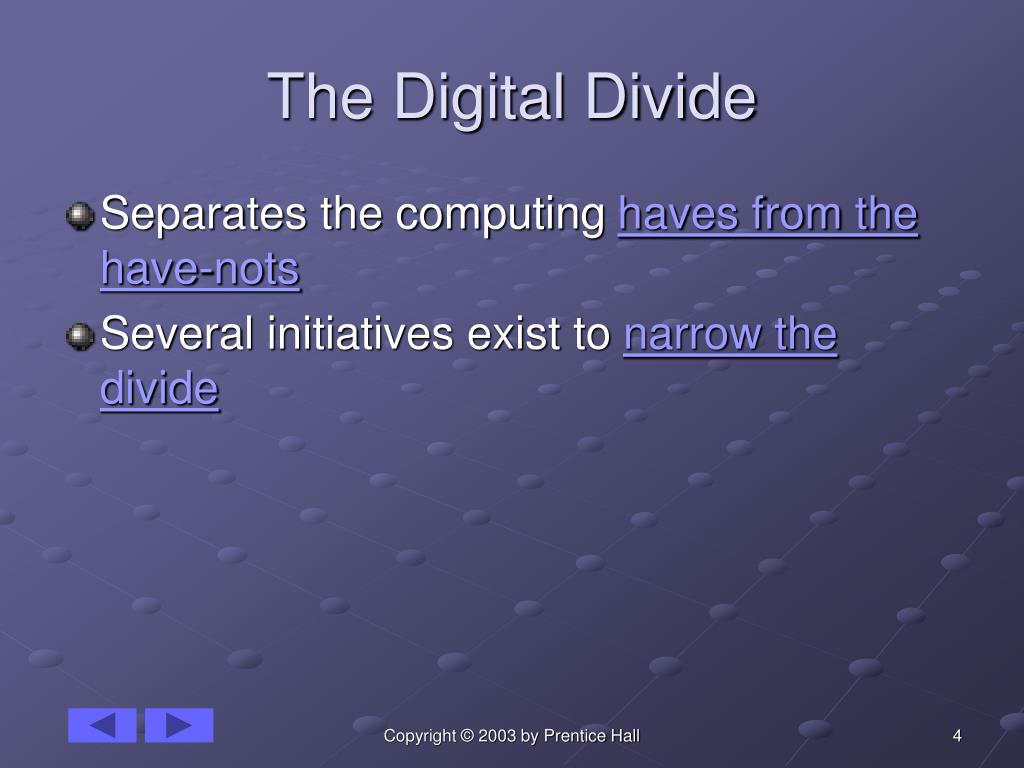 The Digital Divide

Separates the computing haves from the have-nots

Several initiatives exist to narrow the divide

Copyright © 2003 by Prentice Hall

4